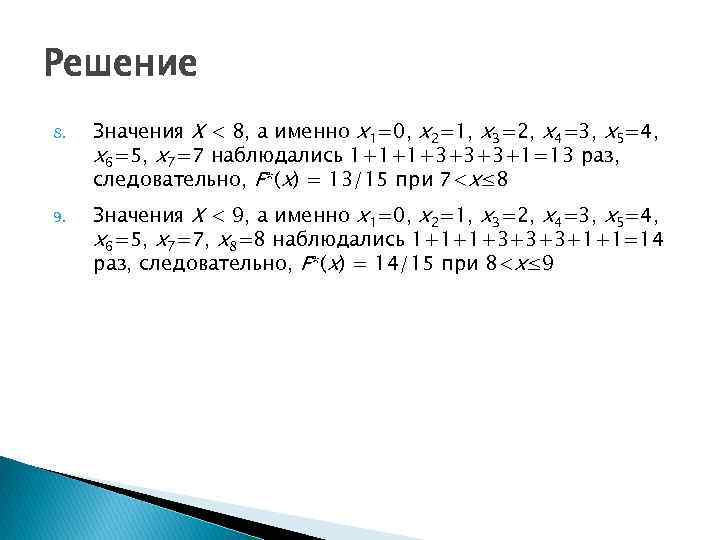 Решение

8. Значения $X < 8$, а именно $x_1=0$, $x_2=1$, $x_3=2$, $x_4=3$, $x_5=4$, $x_6=5$, $x_7=7$ наблюдались $1+1+1+3+3+3+1=13$ раз, следовательно, $F^*(x) = 13/15$ при $7<x\leq8$

9. Значения $X < 9$, а именно $x_1=0$, $x_2=1$, $x_3=2$, $x_4=3$, $x_5=4$, $x_6=5$, $x_7=7$, $x_8=8$ наблюдались $1+1+1+3+3+3+1+1=14$ раз, следовательно, $F^*(x) = 14/15$ при $8<x\leq9$